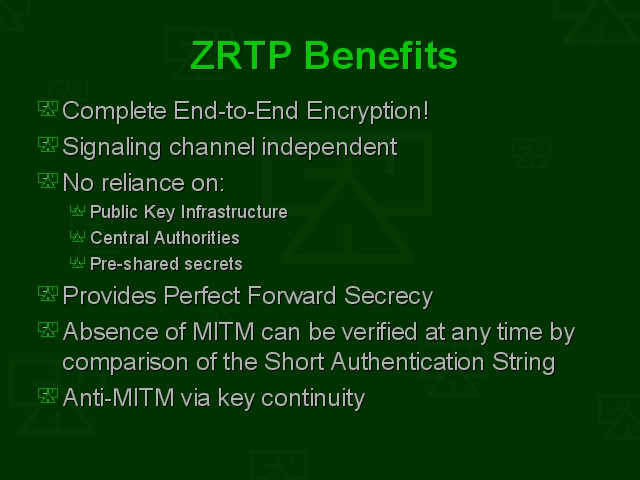 ZRTP Benefits

Complete End-to-End Encryption!

Signaling channel independent

No reliance on:

Public Key Infrastructure

Central Authorities

Pre-shared secrets

Provides Perfect Forward Secrecy

Absence of MITM can be verified at any time by comparison of the Short Authentication String

Anti-MITM via key continuity